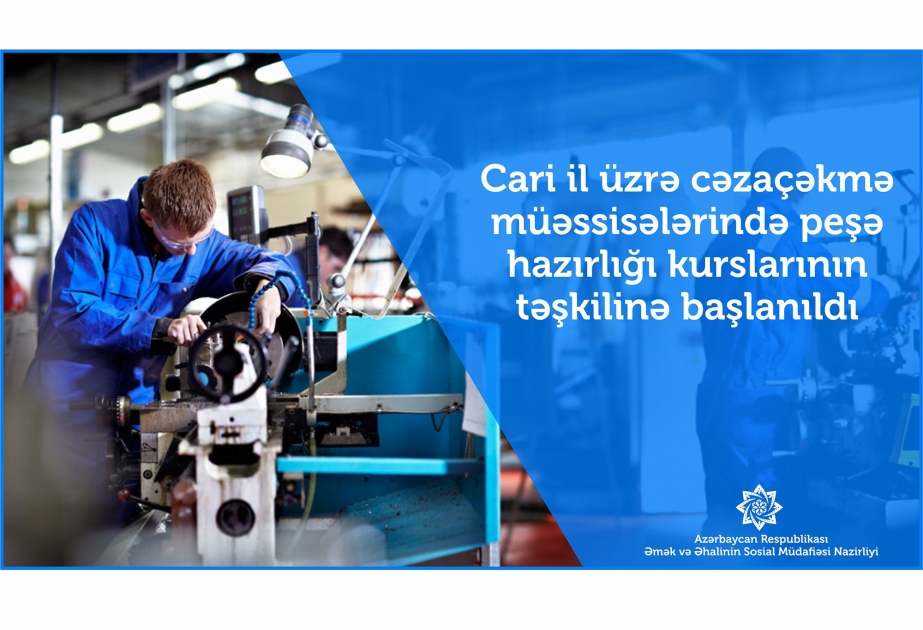 Cari il üzrə cəzaçəkmə müəssisələrində peşə hazırlığı kurslarının təşkilinə başlanıldı

Azərbaycan Respublikası
Əmək və Əhalinin Sosial Müdafiəsi Nazirliyi